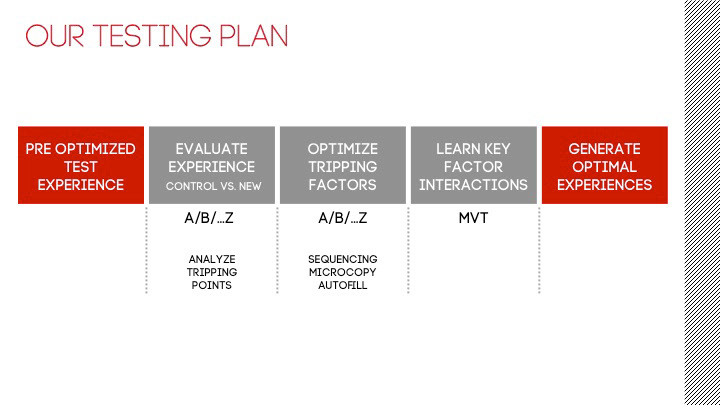 OUR TESTING PLAN

PRE OPTIMIZED TEST EXPERIENCE

EVALUATE EXPERIENCE
CONTROL VS. NEW

A/B/...Z

ANALYZE TRIPPING POINTS

OPTIMIZE TRIPPING FACTORS

A/B/...Z

SEQUENCING MICROCOPY AUTOFILL

LEARN KEY FACTOR INTERACTIONS

MVT

GENERATE OPTIMAL EXPERIENCES